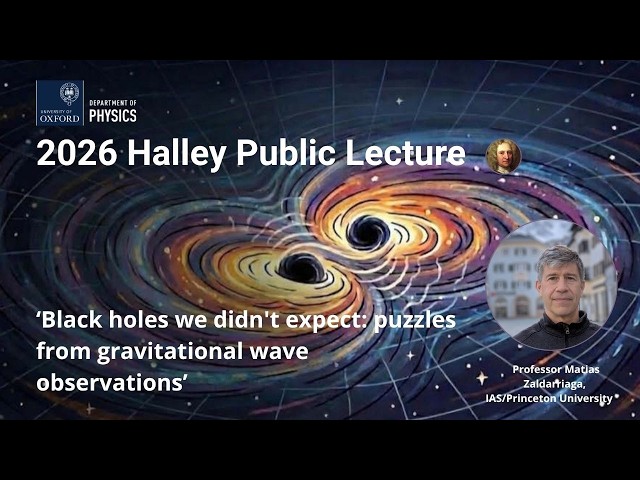 UNIVERSITY OF
OXFORD

DEPARTMENT OF
PHYSICS

2026 Halley Public Lecture

'Black holes we didn't expect: puzzles from gravitational wave observations'

Professor Matias
Zaldarriaga,
IAS/Princeton University